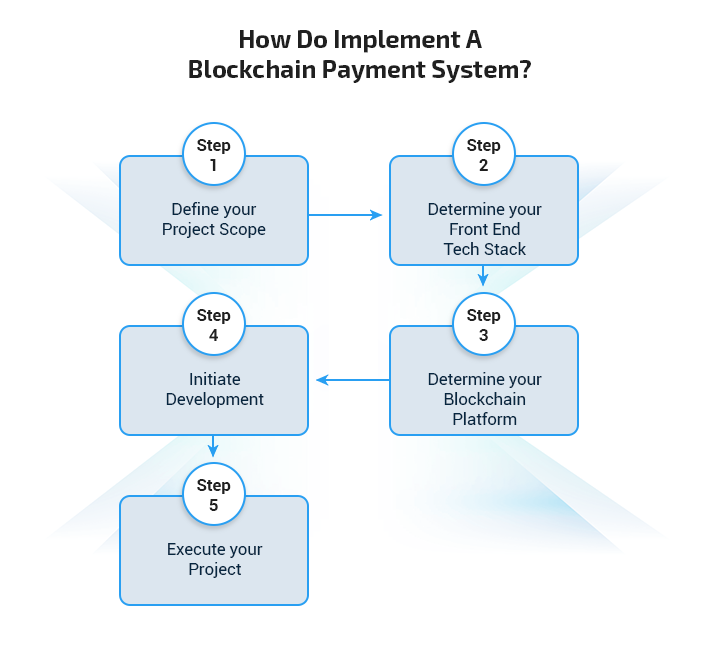 How Do Implement A Blockchain Payment System?

Step 1

Define your Project Scope

Step 2

Determine your Front End Tech Stack

Step 3

Determine your Blockchain Platform

Step 4

Initiate Development

Step 5

Execute your Project